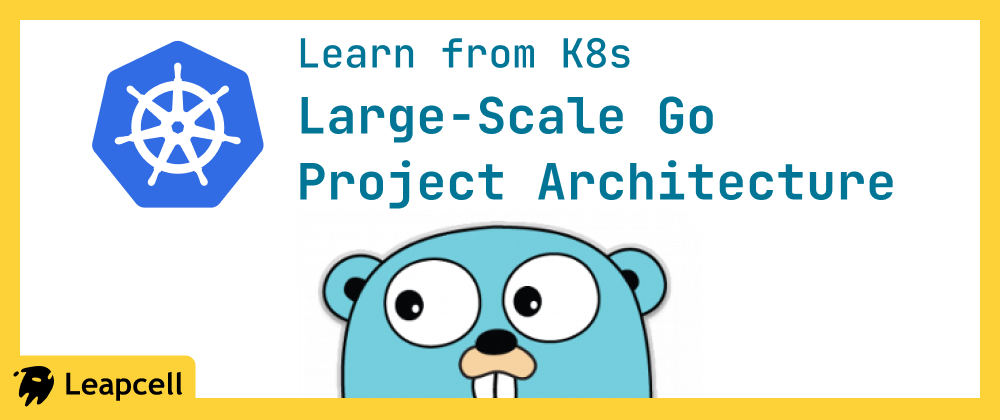 Learn from K8s

Large-Scale Go Project Architecture

Leapcell